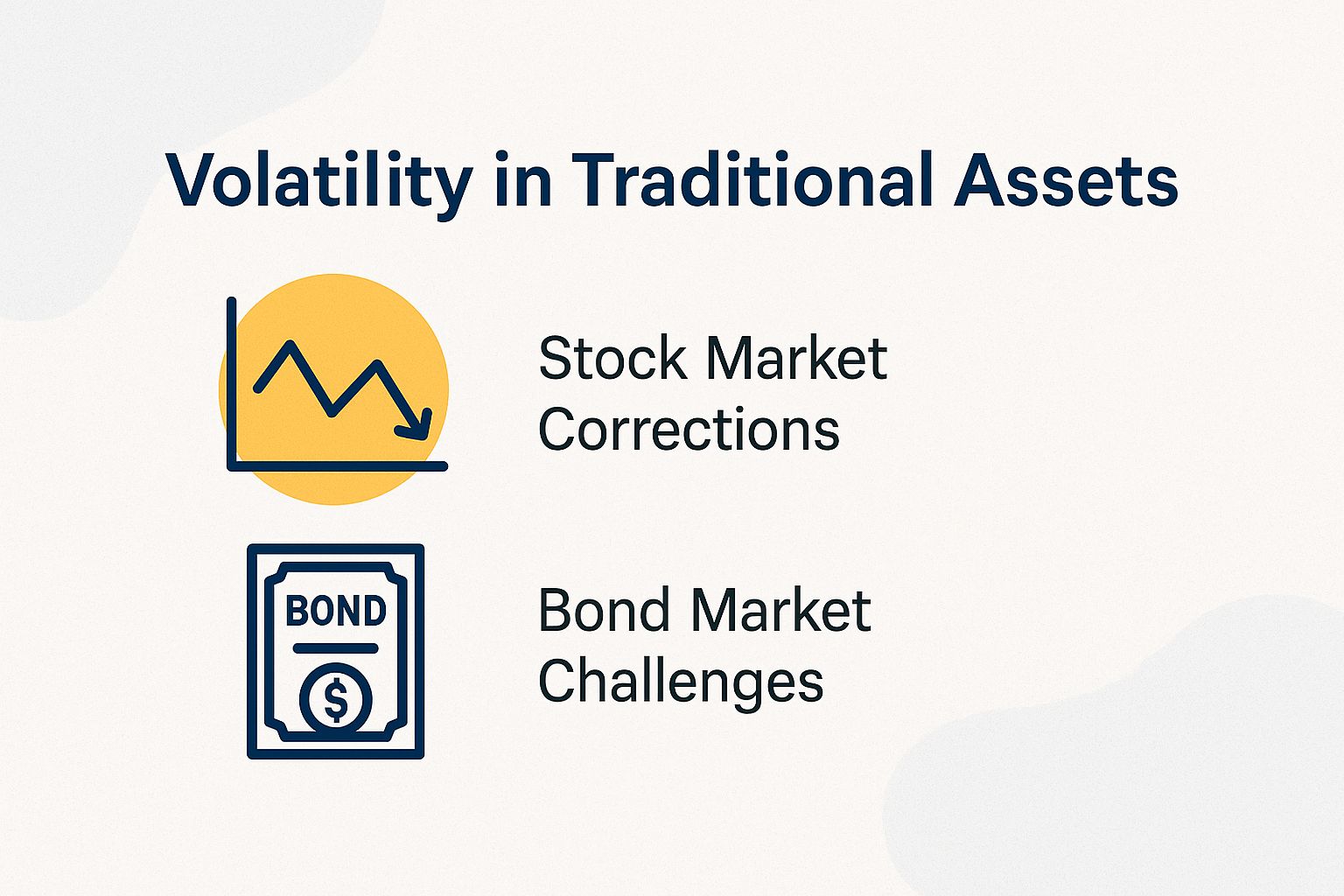 Volatility in Traditional Assets

Stock Market Corrections

BOND

$

Bond Market Challenges